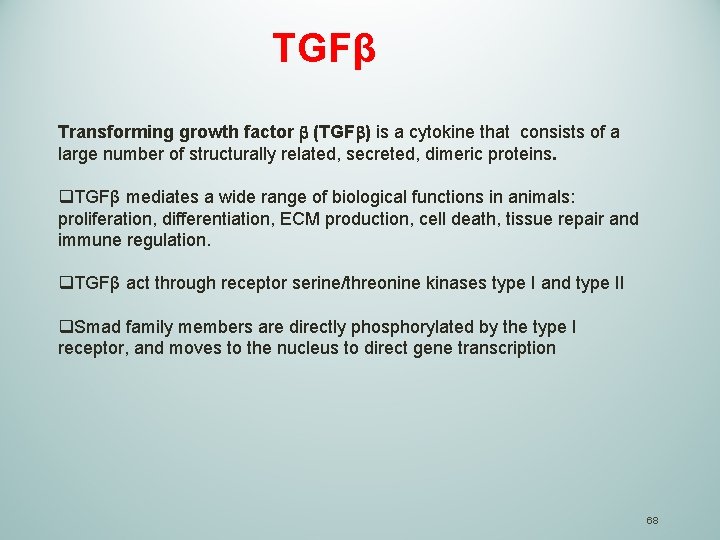 TGFβ

Transforming growth factor β (TGFβ) is a cytokine that consists of a large number of structurally related, secreted, dimeric proteins.

❑TGFβ mediates a wide range of biological functions in animals: proliferation, differentiation, ECM production, cell death, tissue repair and immune regulation.

❑TGFβ act through receptor serine/threonine kinases type I and type II

❑Smad family members are directly phosphorylated by the type I receptor, and moves to the nucleus to direct gene transcription

68